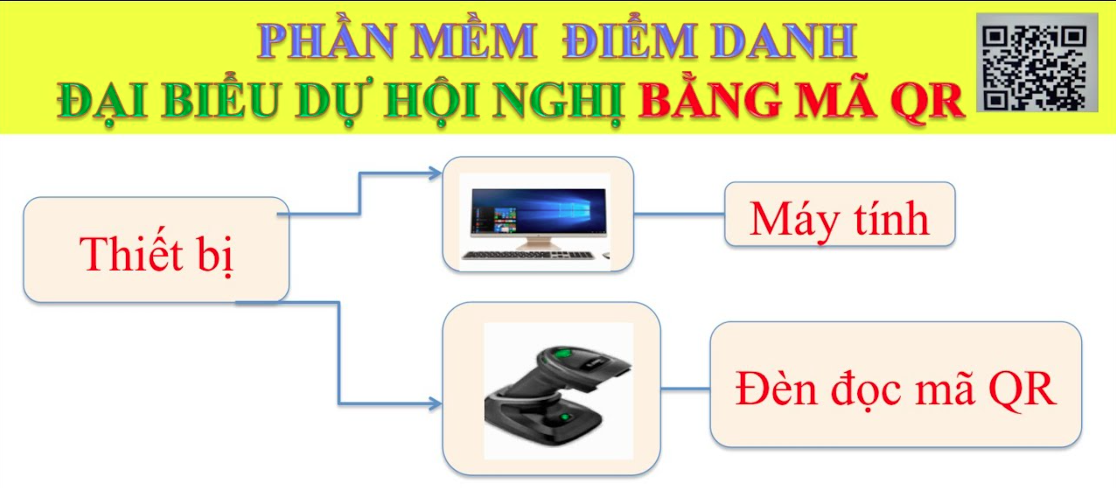 PHẦN MỀM ĐIỂM DANH
ĐẠI BIỂU DỰ HỘI NGHỊ BẰNG MÃ QR

Thiết bị

Máy tính

Đèn đọc mã QR